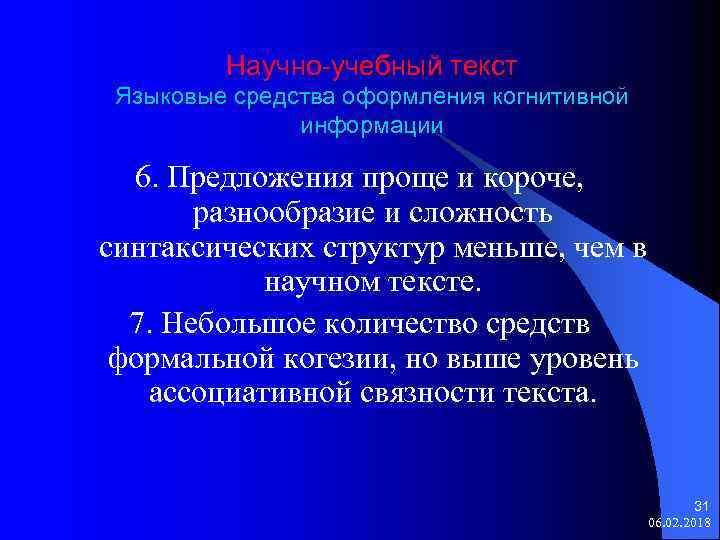 Научно-учебный текст
Языковые средства оформления когнитивной информации

6. Предложения проще и короче, разнообразие и сложность синтаксических структур меньше, чем в научном тексте.

7. Небольшое количество средств формальной когезии, но выше уровень ассоциативной связности текста.

31
06.02.2018